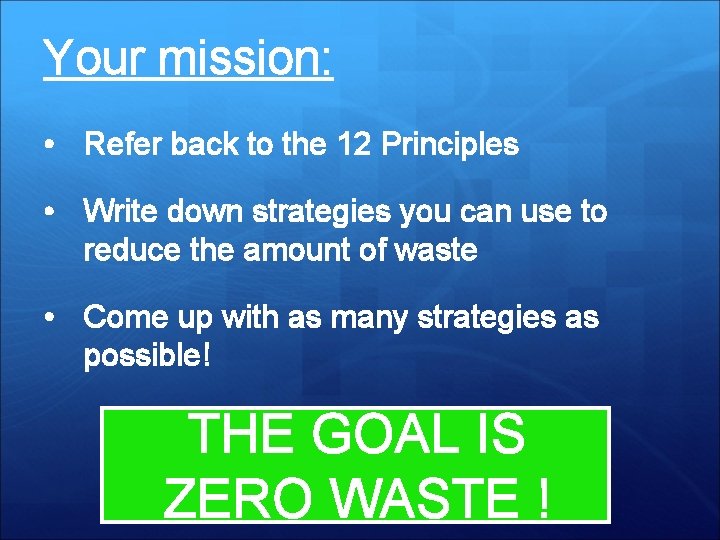 Your mission:

• Refer back to the 12 Principles

• Write down strategies you can use to reduce the amount of waste

• Come up with as many strategies as possible!

THE GOAL IS ZERO WASTE !